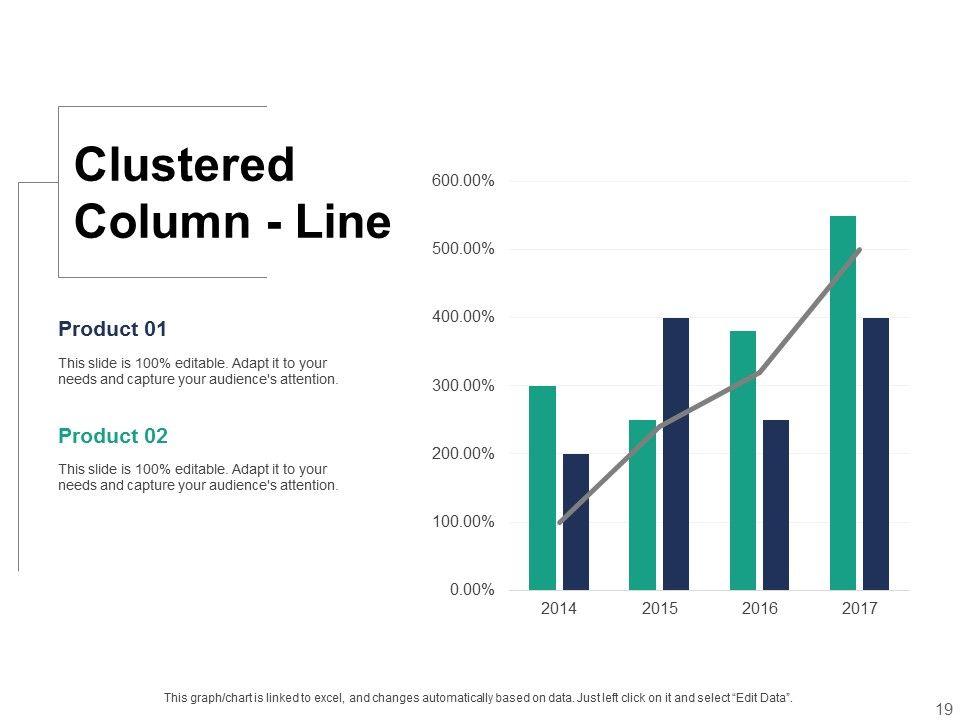 Clustered Column - Line

Product 01

This slide is 100% editable. Adapt it to your needs and capture your audience's attention.

Product 02

This slide is 100% editable. Adapt it to your needs and capture your audience's attention.

600.00%
500.00%
400.00%
300.00%
200.00%
100.00%
0.00%

2014 2015 2016 2017

This graph/chart is linked to excel, and changes automatically based on data. Just left click on it and select "Edit Data".

19